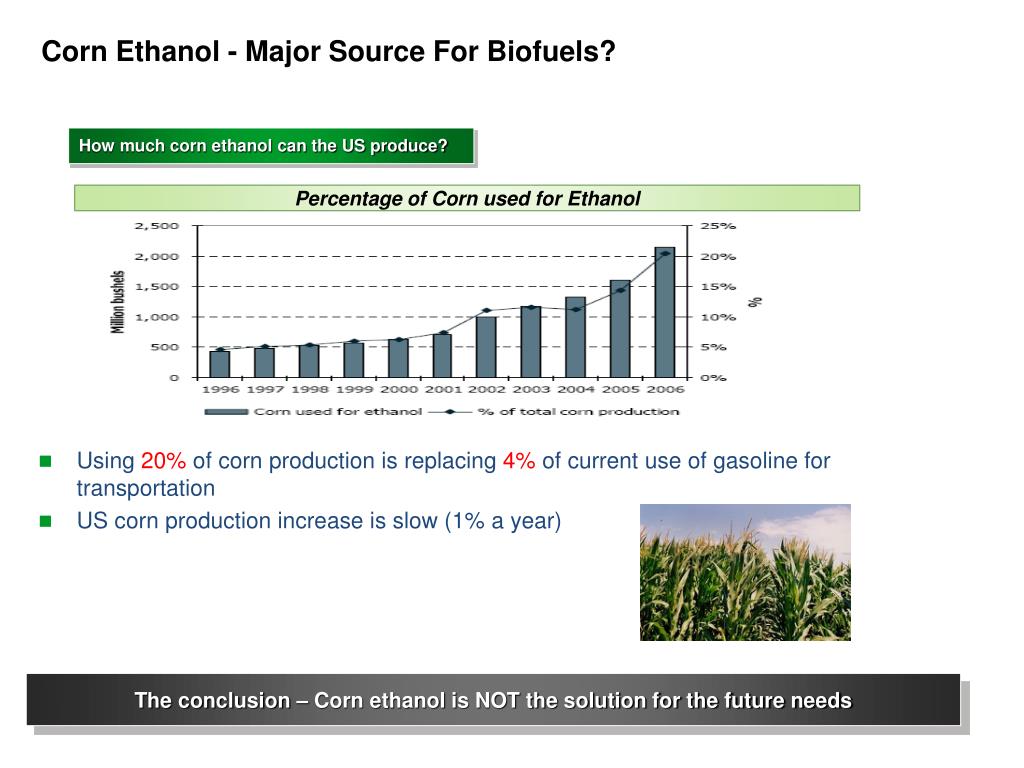 Corn Ethanol - Major Source For Biofuels?

How much corn ethanol can the US produce?

Percentage of Corn used for Ethanol

2,500
2,000
1,500
1,000
500
0

Million bushels

25%
20%
15%
10%
5%
0%

%

1996 1997 1998 1999 2000 2001 2002 2003 2004 2005 2006

Corn used for ethanol
% of total corn production

Using 20% of corn production is replacing 4% of current use of gasoline for transportation

US corn production increase is slow (1% a year)

The conclusion – Corn ethanol is NOT the solution for the future needs